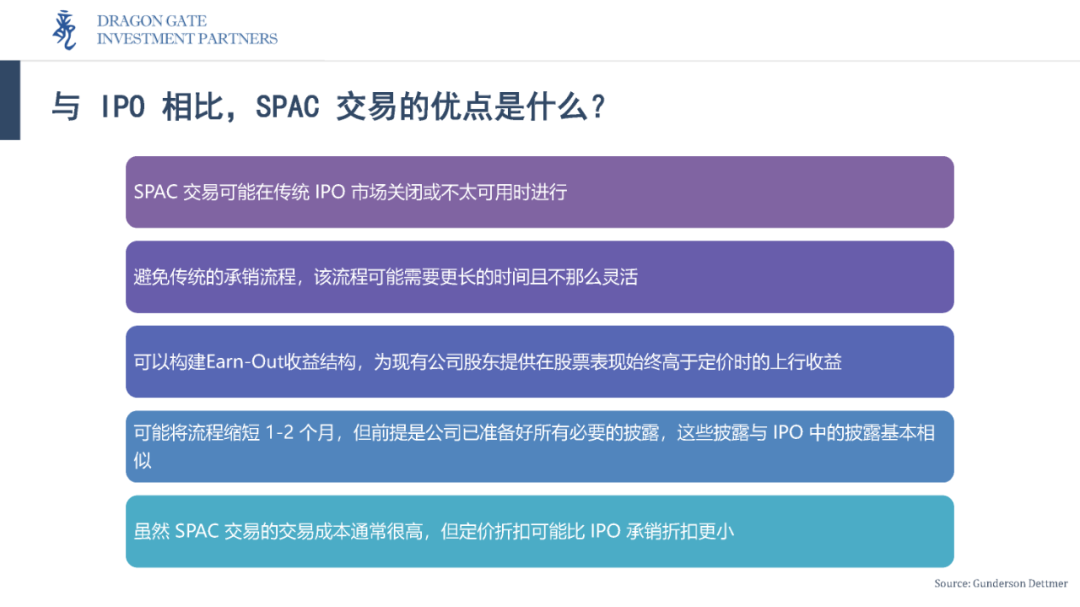 DRAGON GATE
INVESTMENT PARTNERS

与 IPO 相比，SPAC 交易的优点是什么？

SPAC 交易可能在传统 IPO 市场关闭或不太可用时进行

避免传统的承销流程，该流程可能需要更长的时间且不那么灵活

可以构建Earn-Out收益结构，为现有公司股东提供在股票表现始终高于定价时的上行收益

可能将流程缩短 1-2 个月，但前提是公司已准备好所有必要的披露，这些披露与 IPO 中的披露基本相似

虽然 SPAC 交易的交易成本通常很高，但定价折扣可能比 IPO 承销折扣更小

Source: Gunderson Dettmer